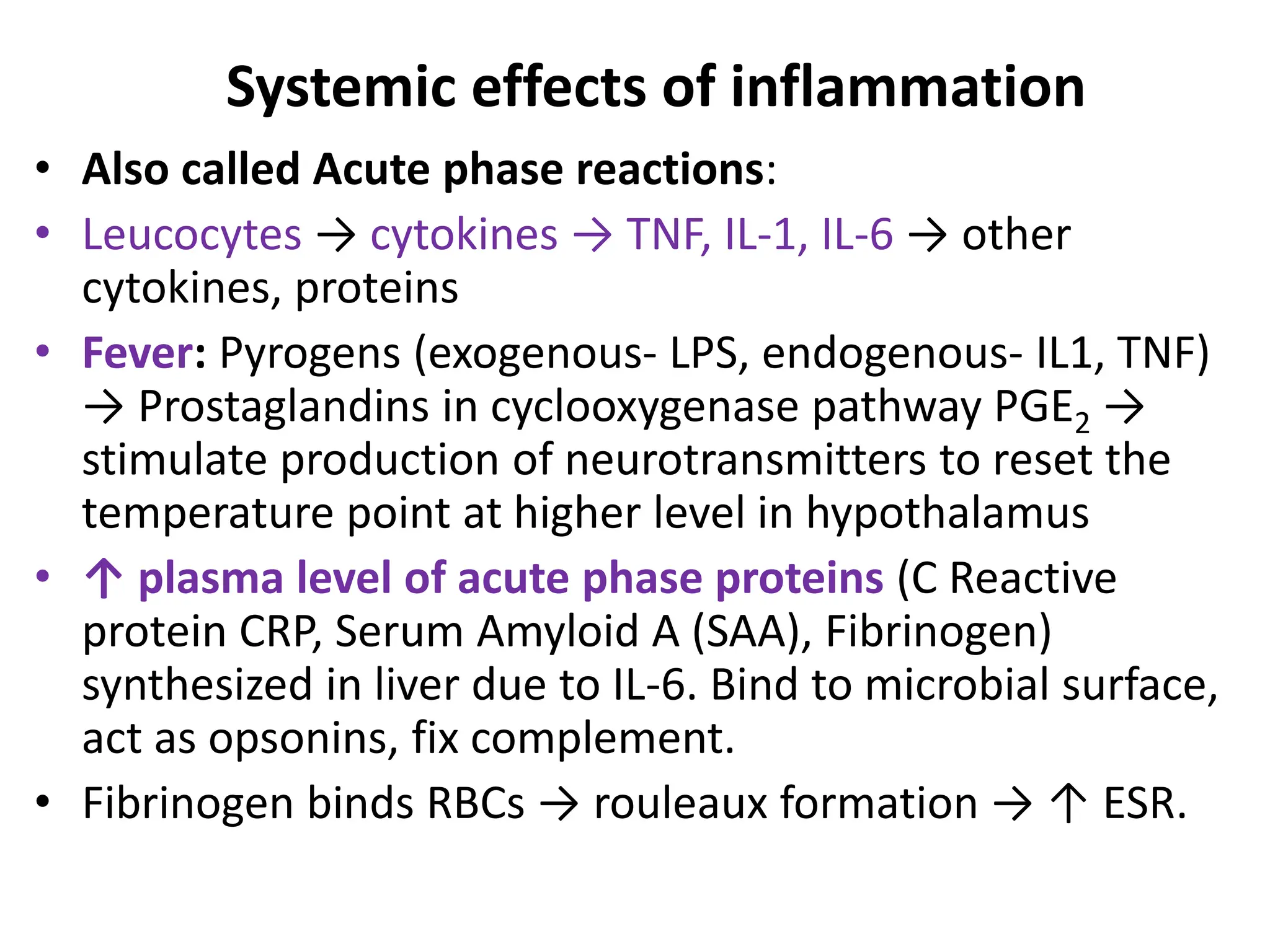 Systemic effects of inflammation

• Also called Acute phase reactions:
• Leucocytes → cytokines → TNF, IL-1, IL-6 → other cytokines, proteins
• Fever: Pyrogens (exogenous- LPS, endogenous- IL1, TNF) → Prostaglandins in cyclooxygenase pathway $PGE_2$ → stimulate production of neurotransmitters to reset the temperature point at higher level in hypothalamus
• ↑ plasma level of acute phase proteins (C Reactive protein CRP, Serum Amyloid A (SAA), Fibrinogen) synthesized in liver due to IL-6. Bind to microbial surface, act as opsonins, fix complement.
• Fibrinogen binds RBCs → rouleaux formation → ↑ ESR.